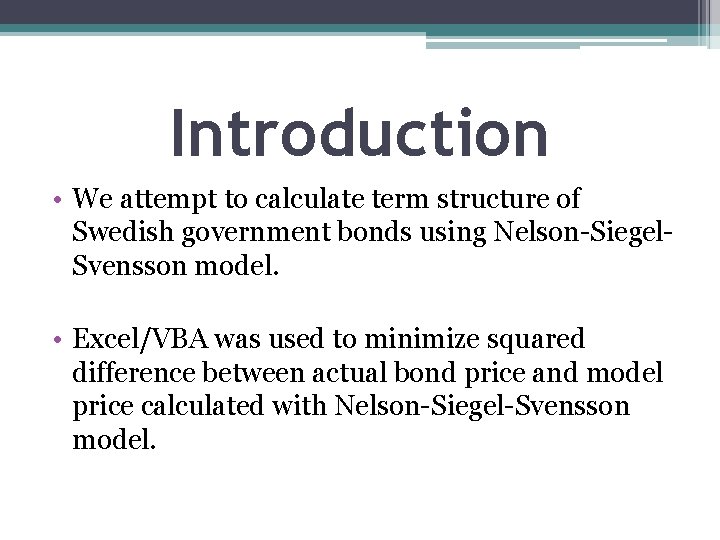 Introduction

• We attempt to calculate term structure of Swedish government bonds using Nelson-Siegel-Svensson model.

• Excel/VBA was used to minimize squared difference between actual bond price and model price calculated with Nelson-Siegel-Svensson model.